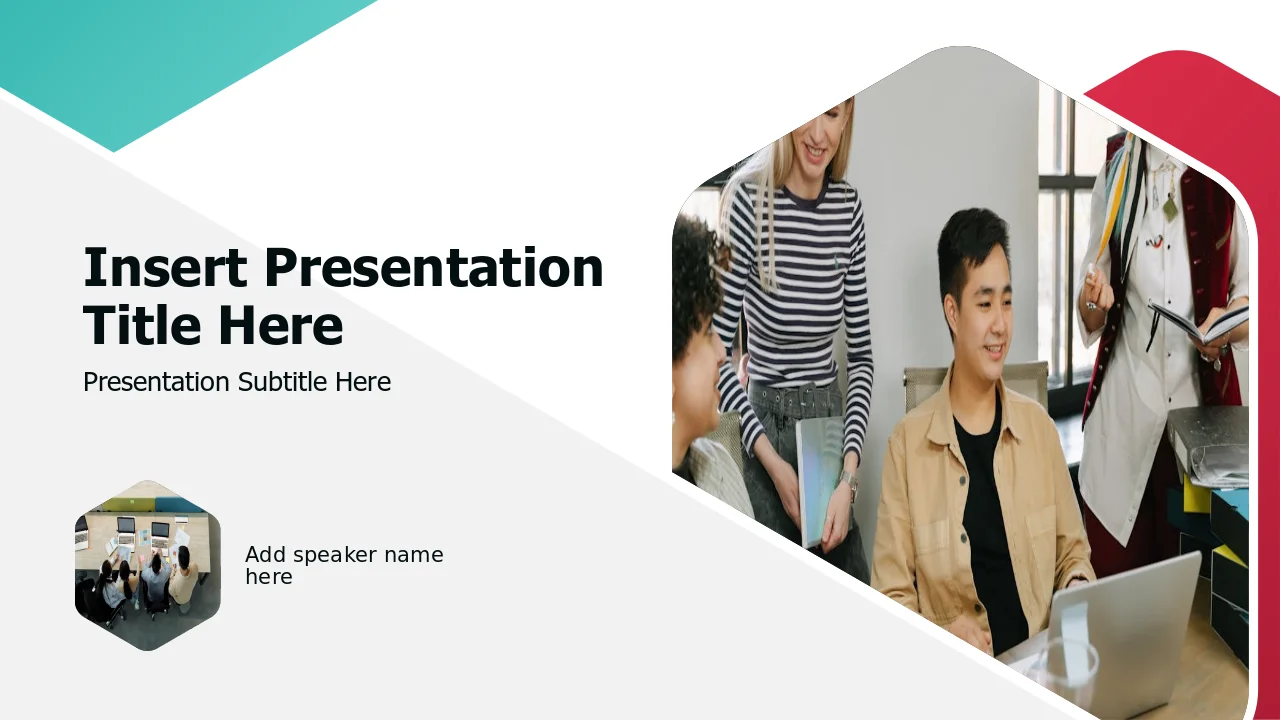 Insert Presentation Title Here

Presentation Subtitle Here

Add speaker name here